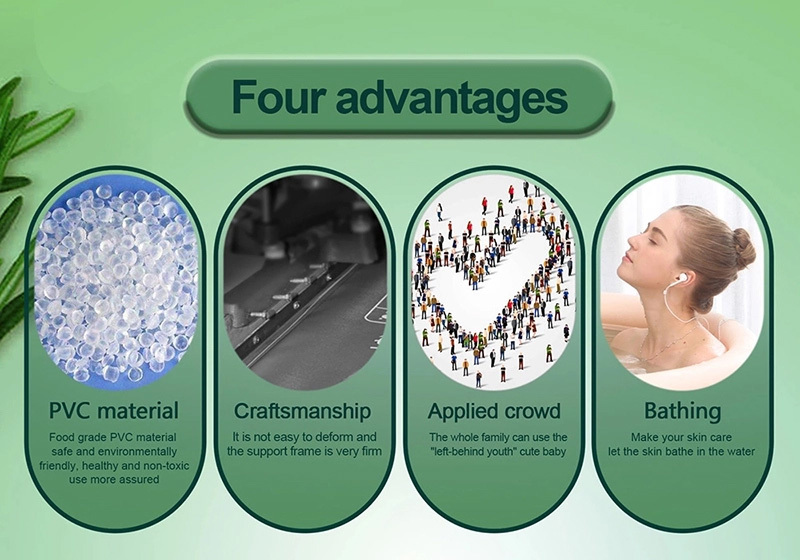 Four advantages

PVC material

Food grade PVC material safe and environmentally friendly, healthy and non-toxic use more assured

Craftsmanship

It is not easy to deform and the support frame is very firm

Applied crowd

The whole family can use the "left-behind youth" cute baby

Bathing

Make your skin care let the skin bathe in the water